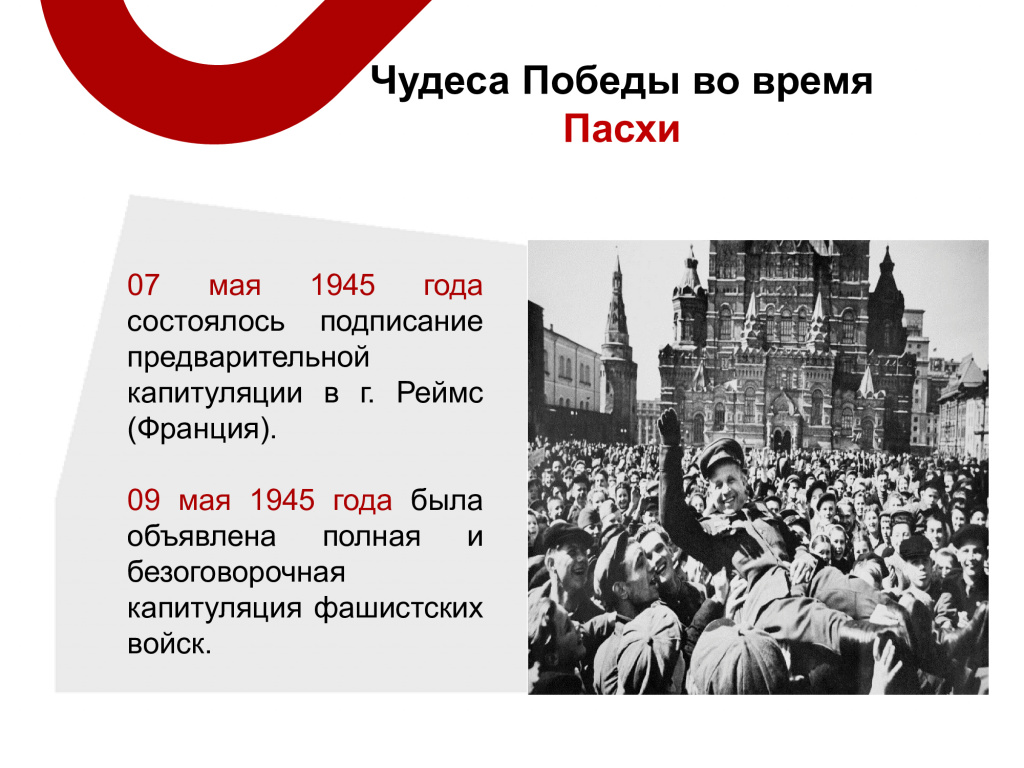 Чудеса Победы во время Пасхи

07 мая 1945 года состоялось подписание предварительной капитуляции в г. Реймс (Франция).

09 мая 1945 года была объявлена полная и безоговорочная капитуляция фашистских войск.